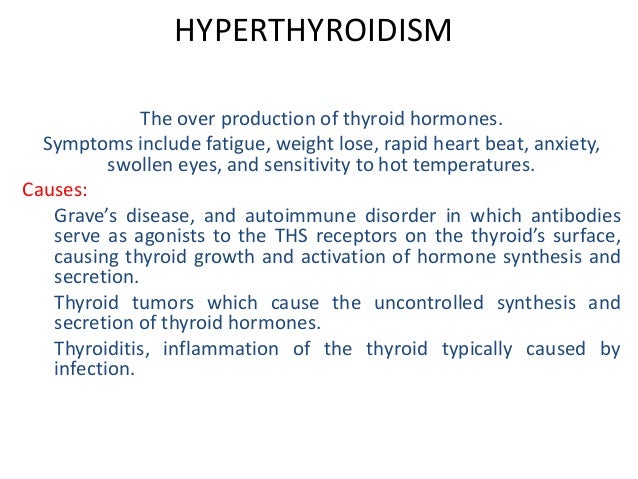 HYPERTHYROIDISM

The over production of thyroid hormones.
Symptoms include fatigue, weight lose, rapid heart beat, anxiety, swollen eyes, and sensitivity to hot temperatures.

Causes:

Grave's disease, and autoimmune disorder in which antibodies serve as agonists to the THS receptors on the thyroid's surface, causing thyroid growth and activation of hormone synthesis and secretion.

Thyroid tumors which cause the uncontrolled synthesis and secretion of thyroid hormones.

Thyroiditis, inflammation of the thyroid typically caused by infection.